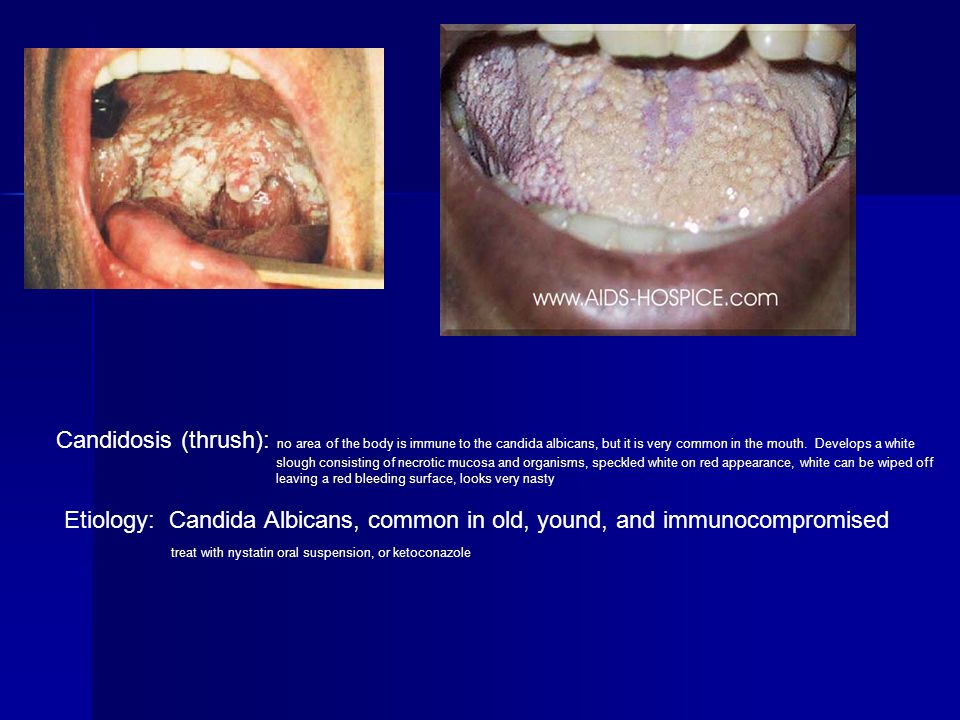 www.AIDS-HOSPICE.com

Candidosis (thrush): no area of the body is immune to the candida albicans, but it is very common in the mouth. Develops a white slough consisting of necrotic mucosa and organisms, speckled white on red appearance, white can be wiped off leaving a red bleeding surface, looks very nasty

Etiology: Candida Albicans, common in old, yound, and immunocompromised

treat with nystatin oral suspension, or ketoconazole